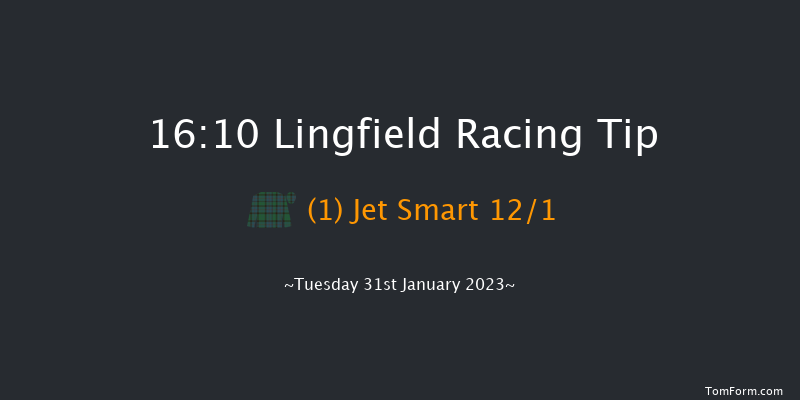 16:10 Lingfield Racing Tip

(1) Jet Smart 12/1

~Tuesday 31st January 2023~

TomForm.com